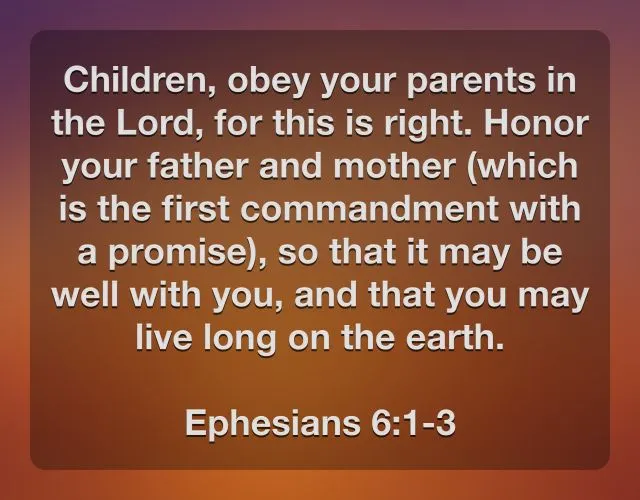 Children, obey your parents in the Lord, for this is right. Honor your father and mother (which is the first commandment with a promise), so that it may be well with you, and that you may live long on the earth.

Ephesians 6:1-3